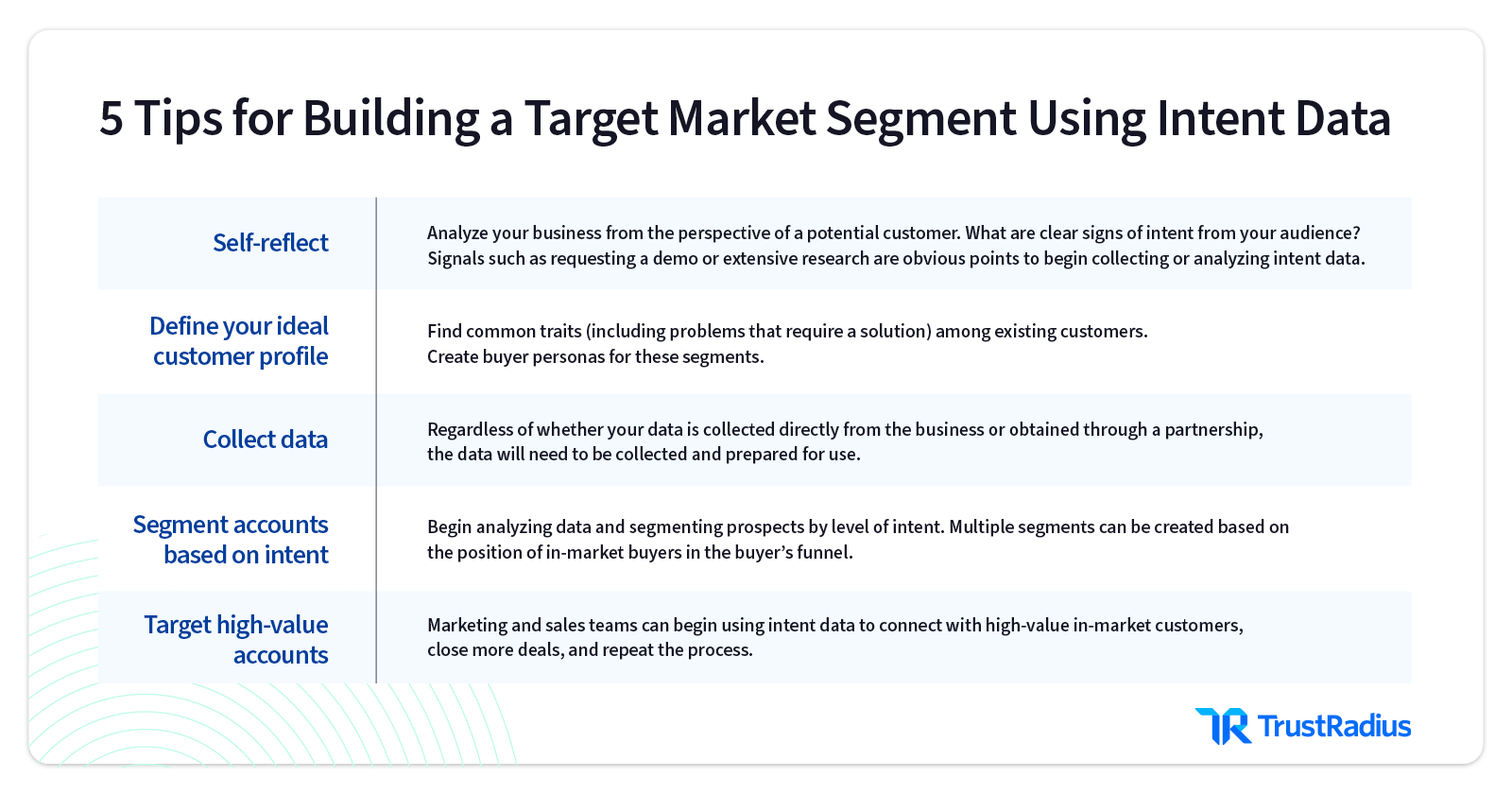 5 Tips for Building a Target Market Segment Using Intent Data

| | |
|---|---|
| Self-reflect | Analyze your business from the perspective of a potential customer. What are clear signs of intent from your audience? Signals such as requesting a demo or extensive research are obvious points to begin collecting or analyzing intent data. |
| Define your ideal customer profile | Find common traits (including problems that require a solution) among existing customers. Create buyer personas for these segments. |
| Collect data | Regardless of whether your data is collected directly from the business or obtained through a partnership, the data will need to be collected and prepared for use. |
| Segment accounts based on intent | Begin analyzing data and segmenting prospects by level of intent. Multiple segments can be created based on the position of in-market buyers in the buyer's funnel. |
| Target high-value accounts | Marketing and sales teams can begin using intent data to connect with high-value in-market customers, close more deals, and repeat the process. |

TrustRadius